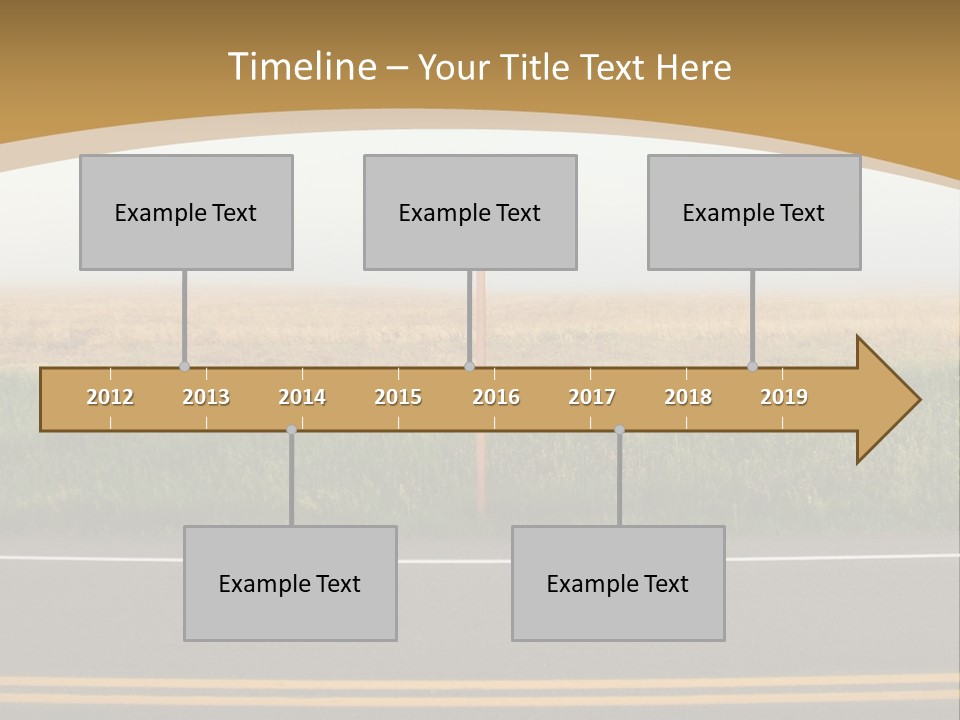 Timeline – Your Title Text Here

Example Text

Example Text

Example Text

2012 2013 2014 2015 2016 2017 2018 2019

Example Text

Example Text